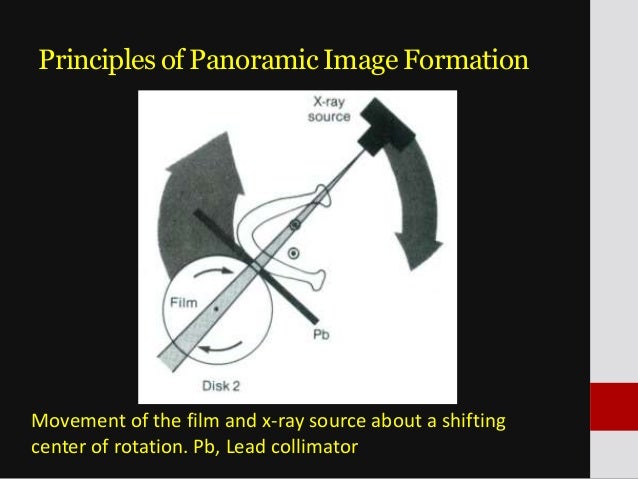 Principles of Panoramic Image Formation

X-ray source

Film

Pb

Disk 2

Movement of the film and x-ray source about a shifting center of rotation. Pb, Lead collimator